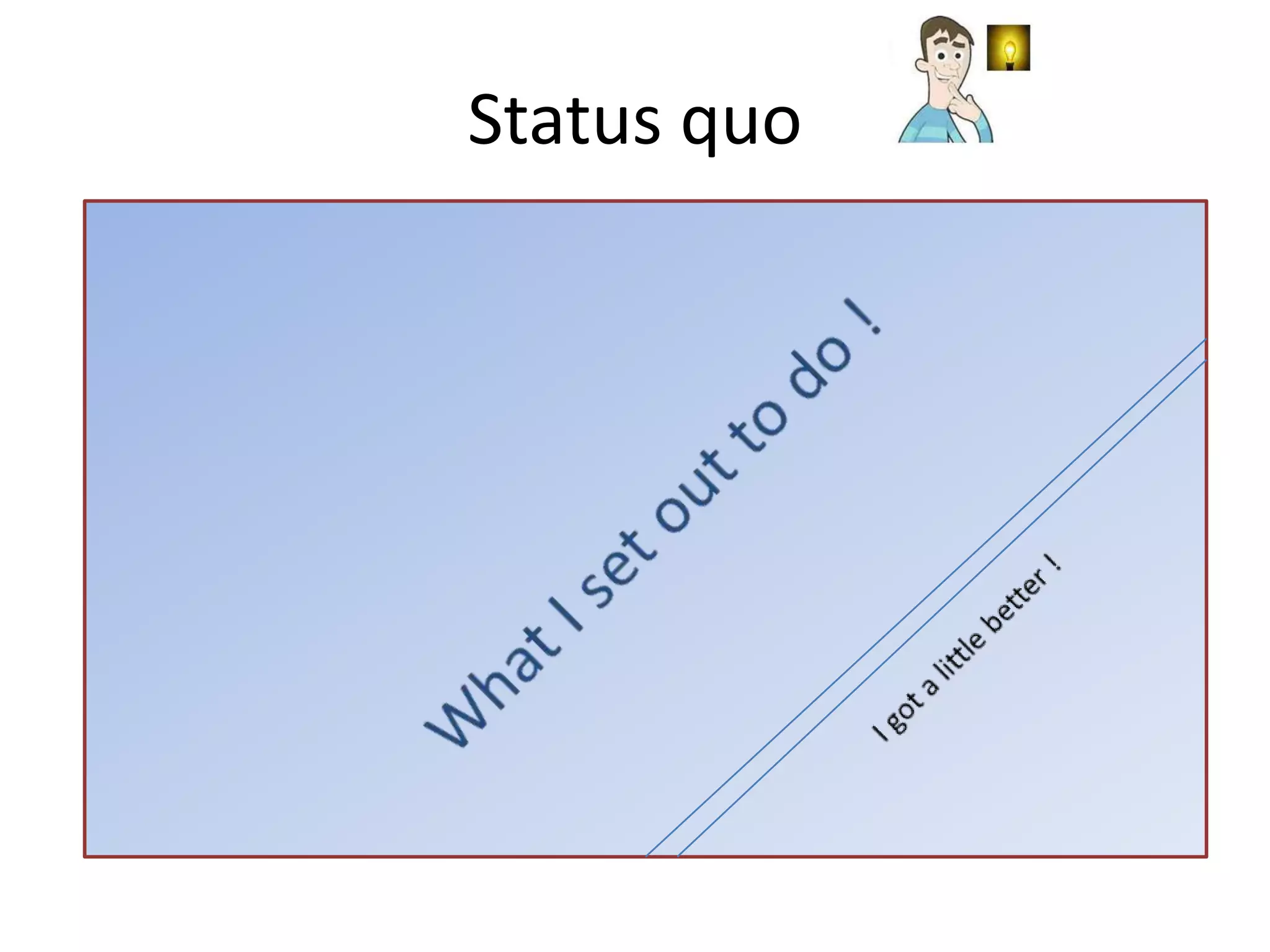 Status quo

What I set out to do !

I got a little better !